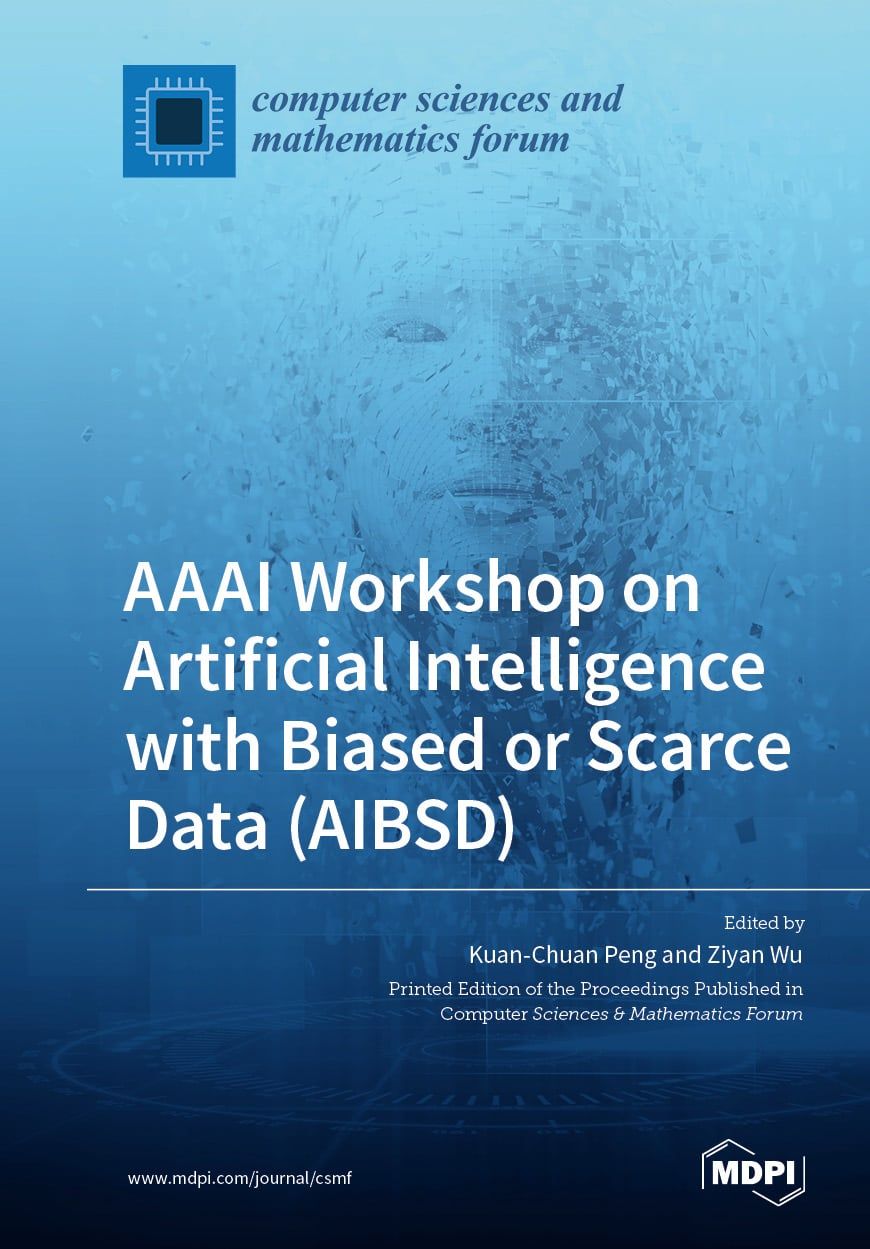 computer sciences and mathematics forum

AAAI Workshop on Artificial Intelligence with Biased or Scarce Data (AIBSD)

Edited by
Kuan-Chuan Peng and Ziyan Wu

Printed Edition of the Proceedings Published in Computer Sciences & Mathematics Forum

www.mdpi.com/journal/csmf

MDPI